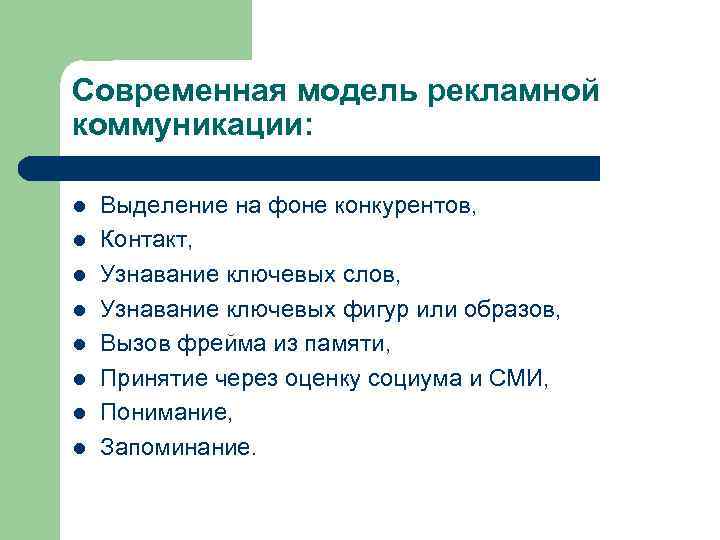 Современная модель рекламной коммуникации:

- Выделение на фоне конкурентов,
- Контакт,
- Узнавание ключевых слов,
- Узнавание ключевых фигур или образов,
- Вызов фрейма из памяти,
- Принятие через оценку социума и СМИ,
- Понимание,
- Запоминание.